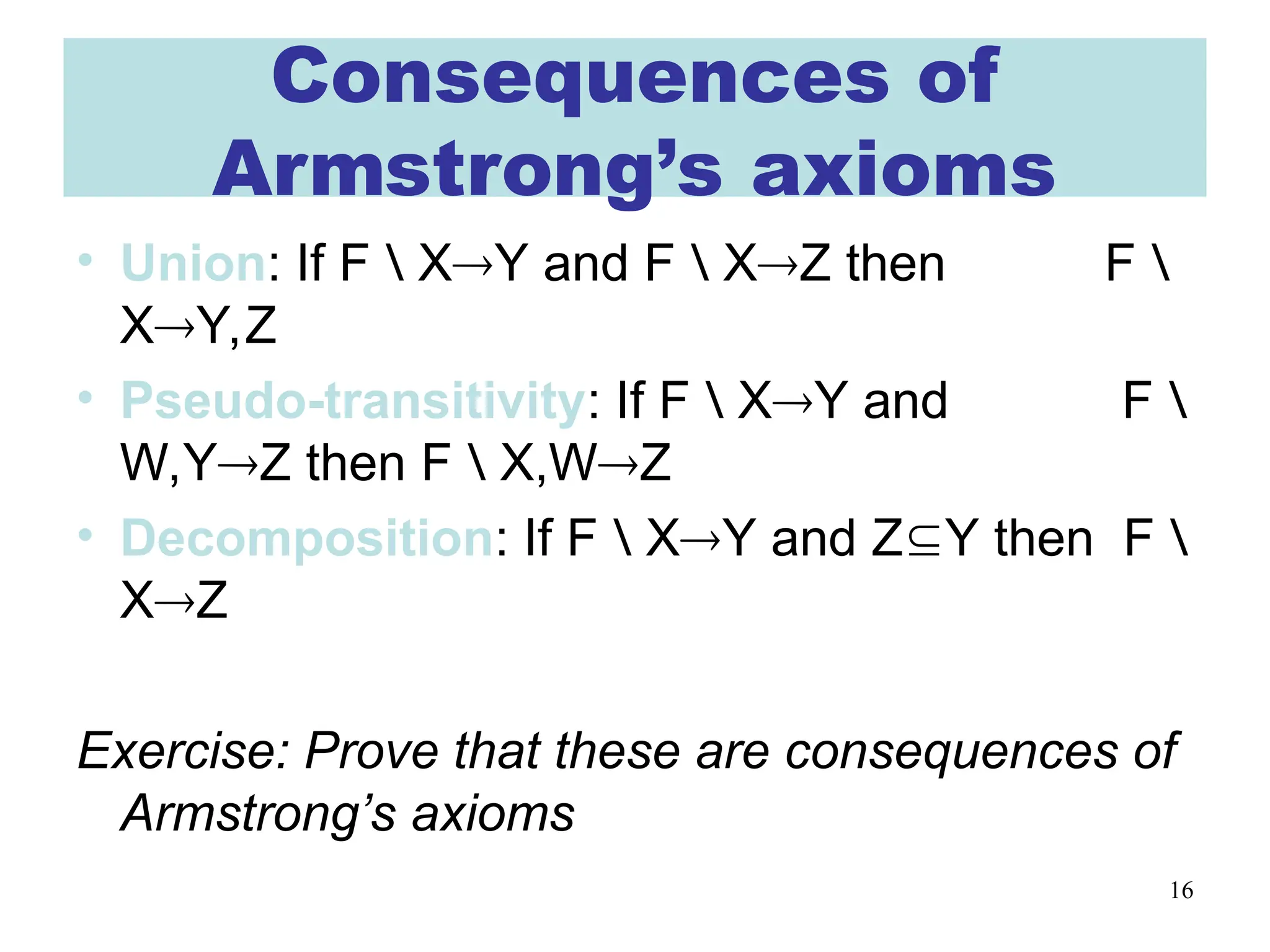 Consequences of Armstrong's axioms

• Union: If F \ X→Y and F \ X→Z then F \ X→Y,Z

• Pseudo-transitivity: If F \ X→Y and F \ W,Y→Z then F \ X,W→Z

• Decomposition: If F \ X→Y and Z⊆Y then F \ X→Z

Exercise: Prove that these are consequences of Armstrong's axioms

16